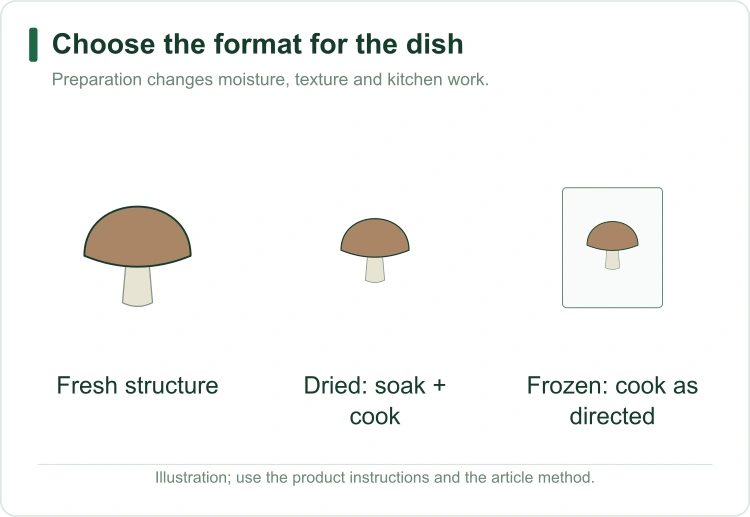 Choose the format for the dish

Preparation changes moisture, texture and kitchen work.

Fresh structure

Dried: soak + cook

Frozen: cook as directed

Illustration; use the product instructions and the article method.